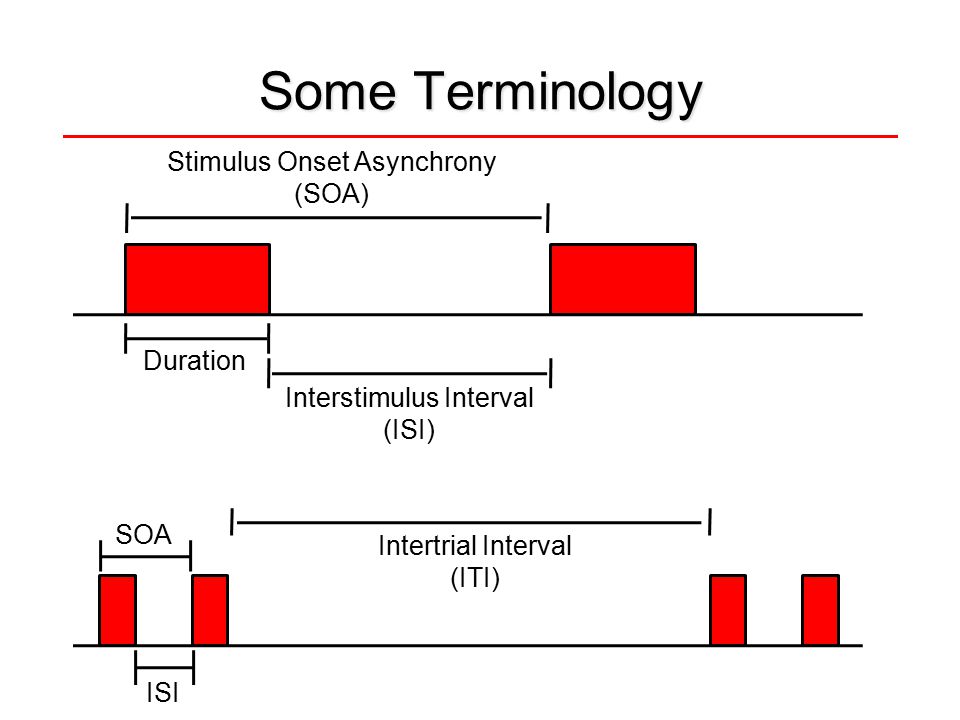 Some Terminology

Stimulus Onset Asynchrony
(SOA)

Duration

Interstimulus Interval
(ISI)

SOA

Intertrial Interval
(ITI)

ISI